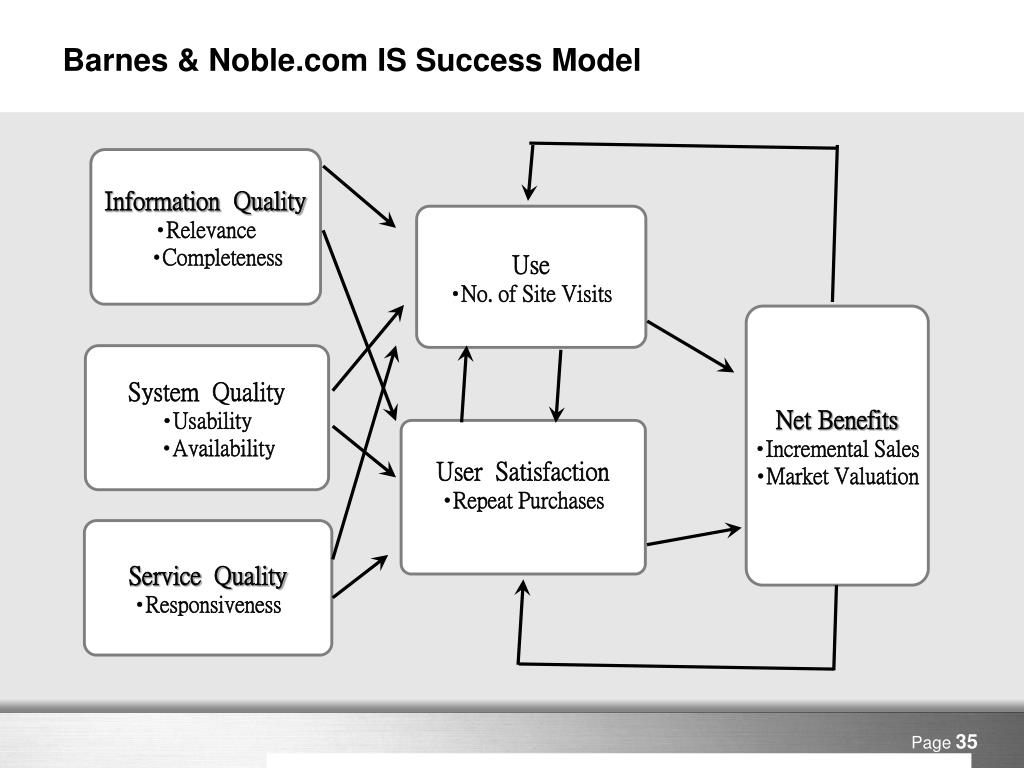 Barnes & Noble.com IS Success Model

Information Quality
•Relevance
•Completeness

System Quality
•Usability
•Availability

Service Quality
•Responsiveness

Use
•No. of Site Visits

User Satisfaction
•Repeat Purchases

Net Benefits
•Incremental Sales
•Market Valuation

Page 35